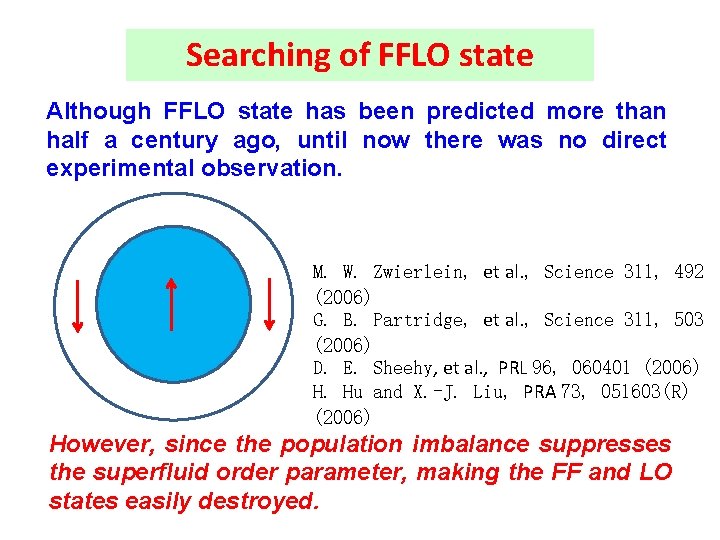 Searching of FFLO state

Although FFLO state has been predicted more than half a century ago, until now there was no direct experimental observation.

M. W. Zwierlein, et al., Science 311, 492 (2006)
G. B. Partridge, et al., Science 311, 503 (2006)
D. E. Sheehy, et al., PRL 96, 060401 (2006)
H. Hu and X.-J. Liu, PRA 73, 051603(R) (2006)

However, since the population imbalance suppresses the superfluid order parameter, making the FF and LO states easily destroyed.